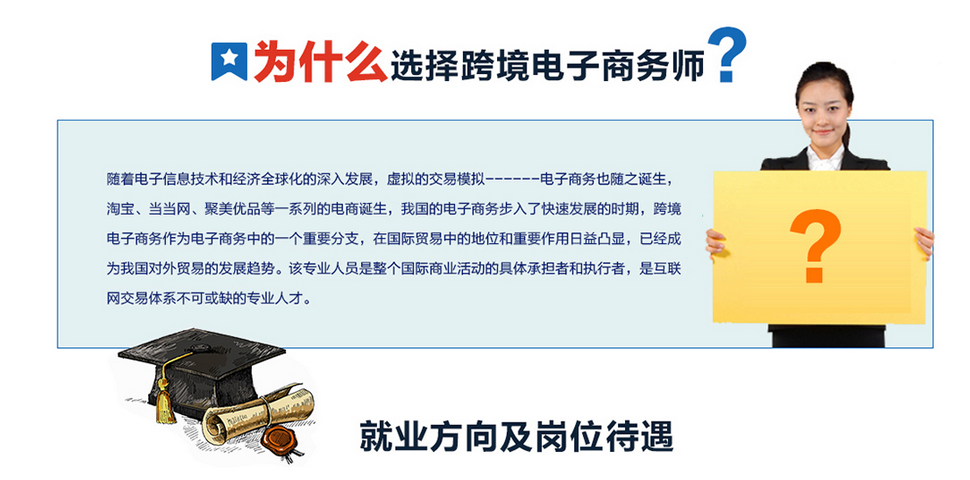 为什么选择跨境电子商务师?

随着电子信息技术和经济全球化的深入发展，虚拟的交易模拟------电子商务也随之诞生，淘宝、当当网、聚美优品等一系列的电商诞生，我国的电子商务步入了快速发展的时期，跨境电子商务作为电子商务中的一个重要分支，在国际贸易中的地位和重要作用日益凸显，已经成为我国对外贸易的发展趋势。该专业人员是整个国际商业活动的具体承担者和执行者，是互联网交易体系不可或缺的专业人才。

?

就业方向及岗位待遇